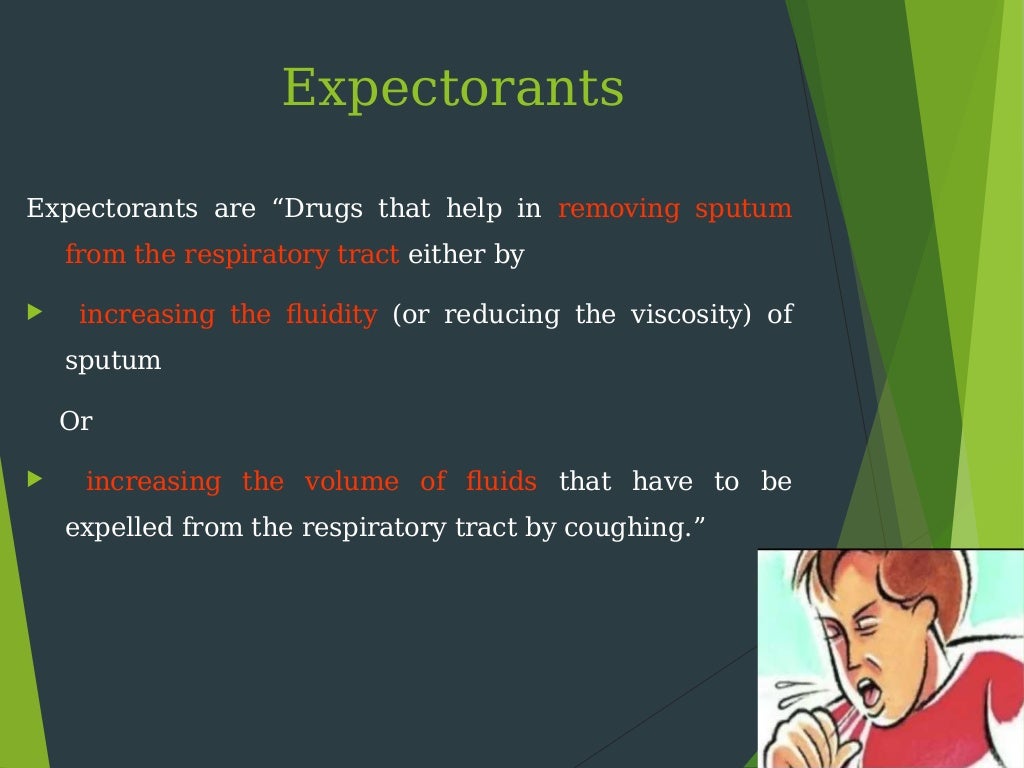 Expectorants

Expectorants are “Drugs that help in removing sputum from the respiratory tract either by

increasing the fluidity (or reducing the viscosity) of sputum

Or

increasing the volume of fluids that have to be expelled from the respiratory tract by coughing.”